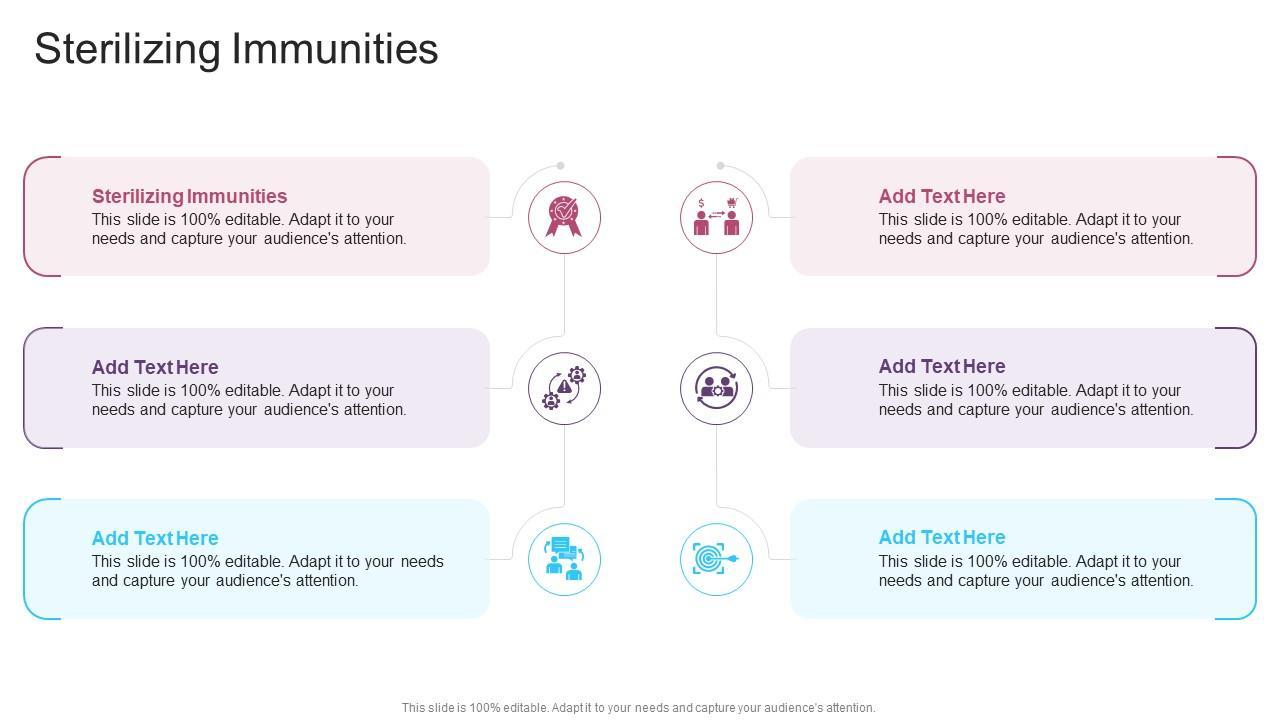 Sterilizing Immunities

Sterilizing Immunities
This slide is 100% editable. Adapt it to your needs and capture your audience's attention.

Add Text Here
This slide is 100% editable. Adapt it to your needs and capture your audience's attention.

Add Text Here
This slide is 100% editable. Adapt it to your needs and capture your audience's attention.

Add Text Here
This slide is 100% editable. Adapt it to your needs and capture your audience's attention.

Add Text Here
This slide is 100% editable. Adapt it to your needs and capture your audience's attention.

Add Text Here
This slide is 100% editable. Adapt it to your needs and capture your audience's attention.

This slide is 100% editable. Adapt it to your needs and capture your audience's attention.